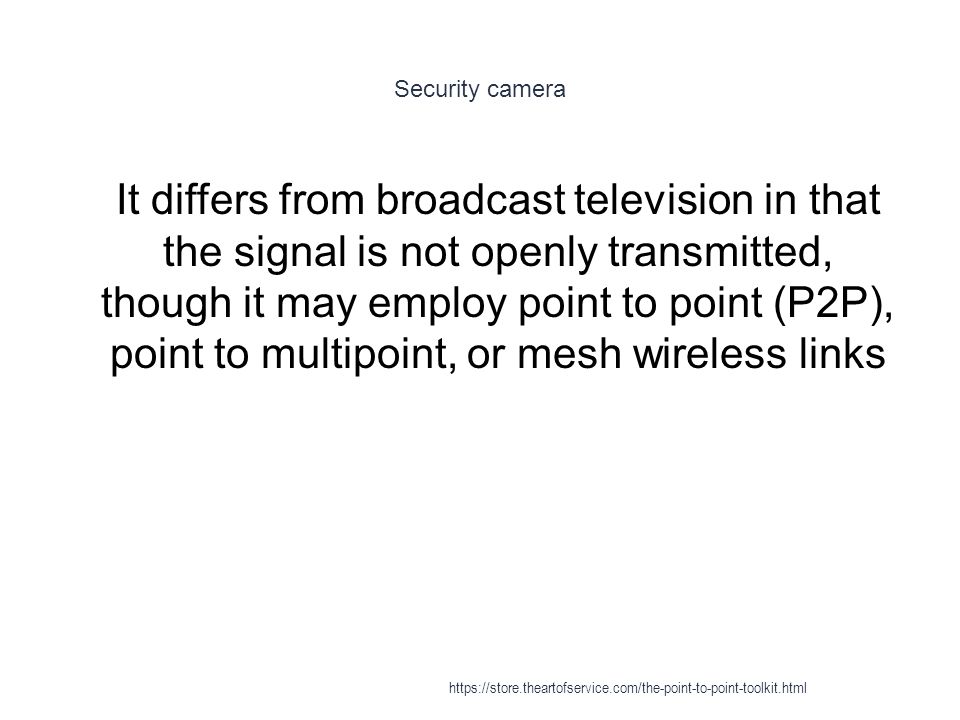 Security camera

It differs from broadcast television in that the signal is not openly transmitted, though it may employ point to point (P2P), point to multipoint, or mesh wireless links

https://store.theartofservice.com/the-point-to-point-toolkit.html